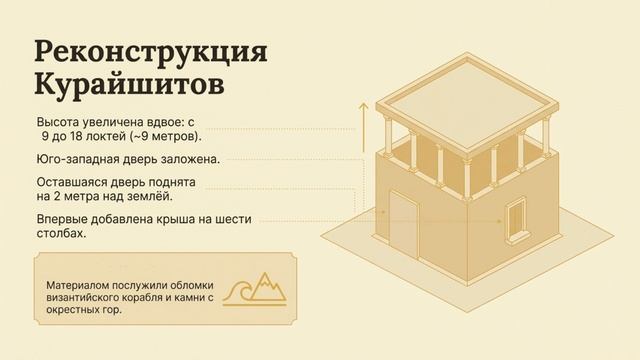 Реконструкция Курайшитов

Высота увеличена вдвое: с 9 до 18 локтей (~9 метров).

Юго-западная дверь заложена.

Оставшаяся дверь поднята на 2 метра над землёй.

Впервые добавлена крыша на шести столбах.

Материалом послужили обломки византийского корабля и камни с окрестных гор.